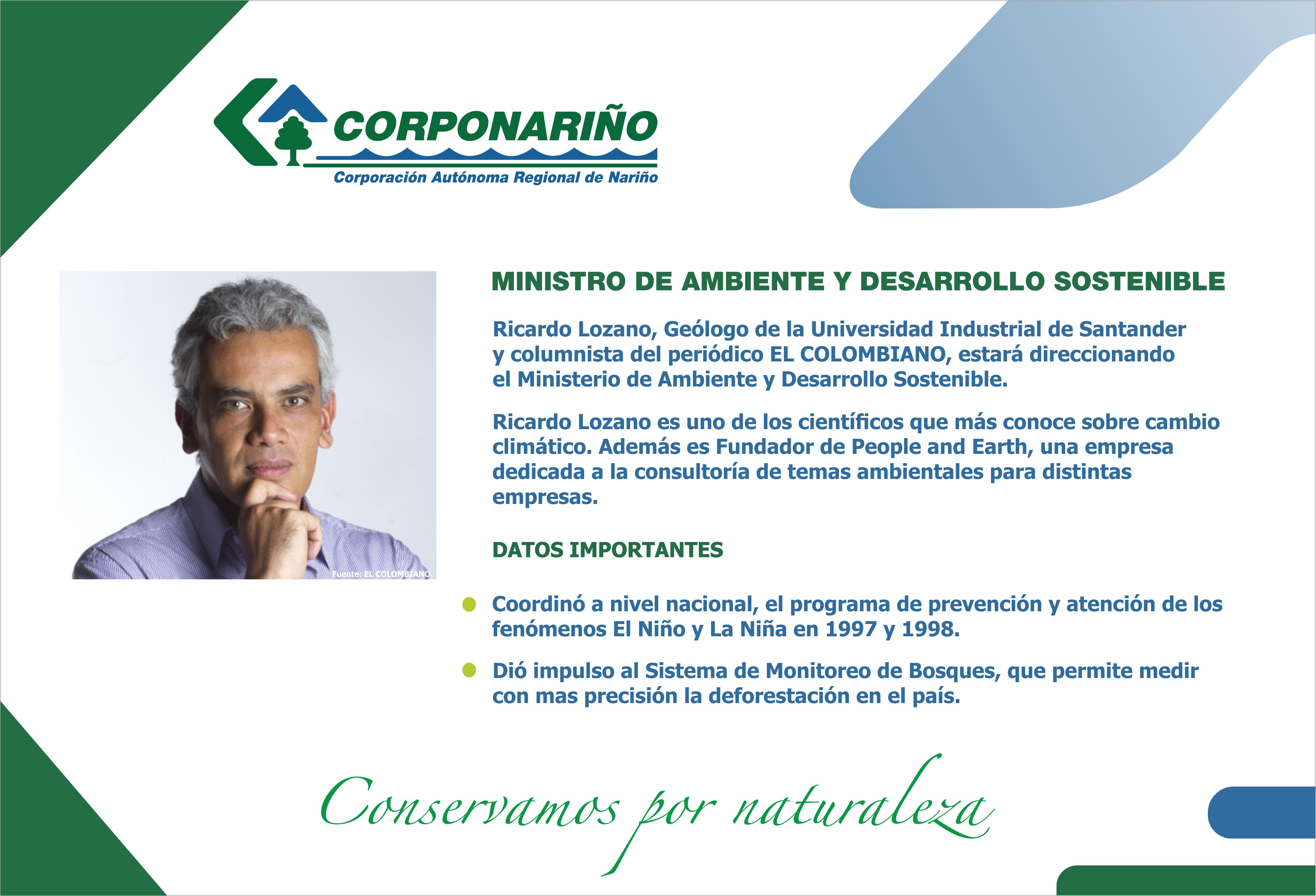 CORPONARIÑO
Corporación Autónoma Regional de Nariño

Fuente: EL COLOMBIANO

MINISTRO DE AMBIENTE Y DESARROLLO SOSTENIBLE

Ricardo Lozano, Geólogo de la Universidad Industrial de Santander y columnista del periódico EL COLOMBIANO, estará direccionando el Ministerio de Ambiente y Desarrollo Sostenible.

Ricardo Lozano es uno de los científicos que más conoce sobre cambio climático. Además es Fundador de People and Earth, una empresa dedicada a la consultoría de temas ambientales para distintas empresas.

DATOS IMPORTANTES

• Coordinó a nivel nacional, el programa de prevención y atención de los fenómenos El Niño y La Niña en 1997 y 1998.

• Dió impulso al Sistema de Monitoreo de Bosques, que permite medir con mas precisión la deforestación en el país.

Conservamos por naturaleza